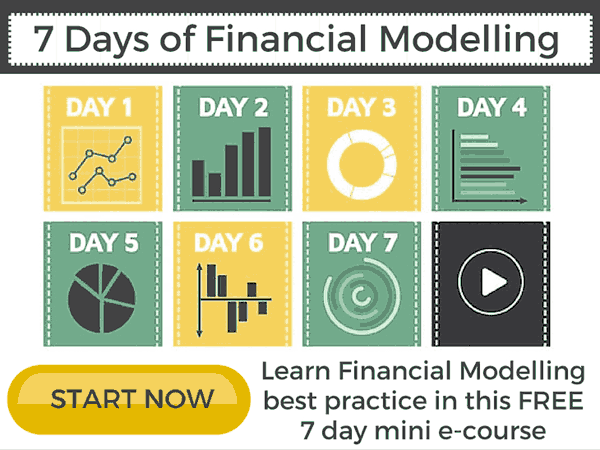 7 Days of Financial Modelling

DAY 1

DAY 2

DAY 3

DAY 4

DAY 5

DAY 6

DAY 7

START NOW

Learn Financial Modelling best practice in this FREE 7 day mini e-course